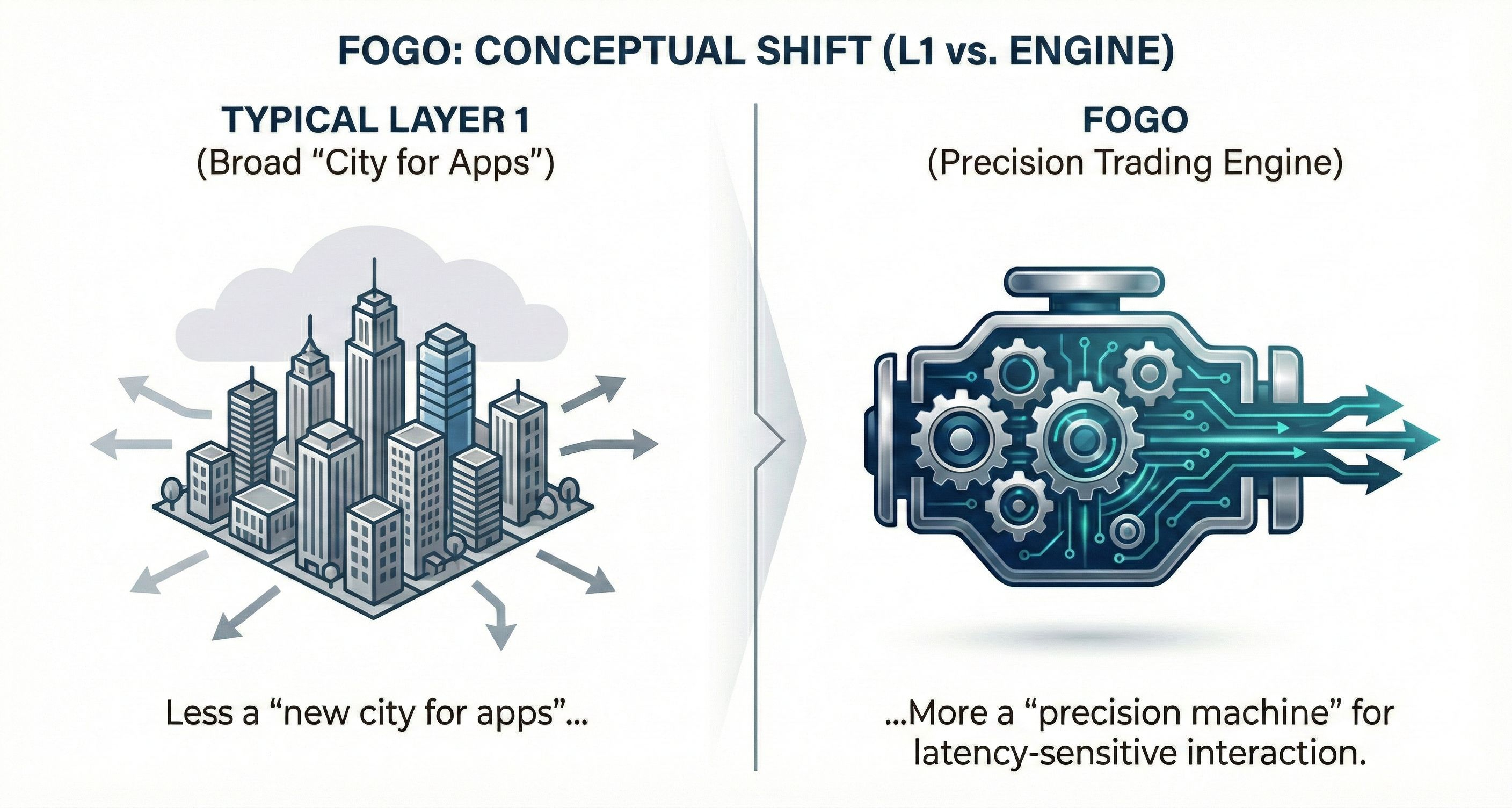 FOGO: CONCEPTUAL SHIFT (L1 vs. ENGINE)

TYPICAL LAYER 1
(Broad “City for Apps”)

Less a “new city for apps”...

FOGO
(Precision Trading Engine)

...More a “precision machine” for latency-sensitive interaction.